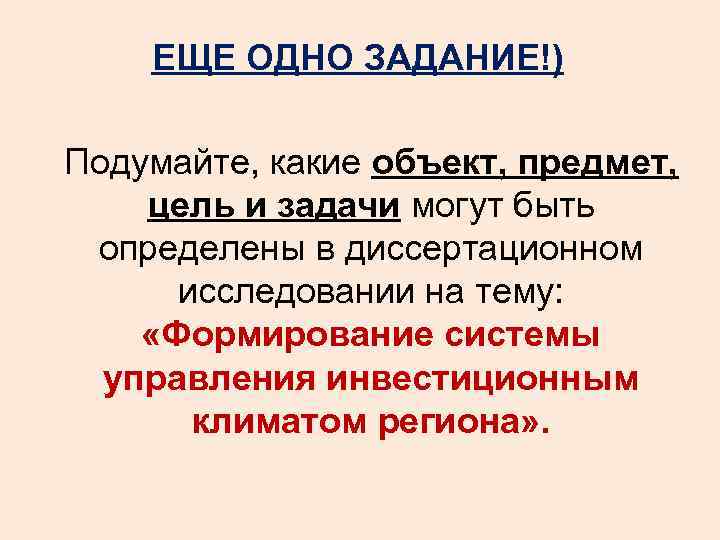 ЕЩЕ ОДНО ЗАДАНИЕ!)

Подумайте, какие объект, предмет, цель и задачи могут быть определены в диссертационном исследовании на тему: «Формирование системы управления инвестиционным климатом региона».